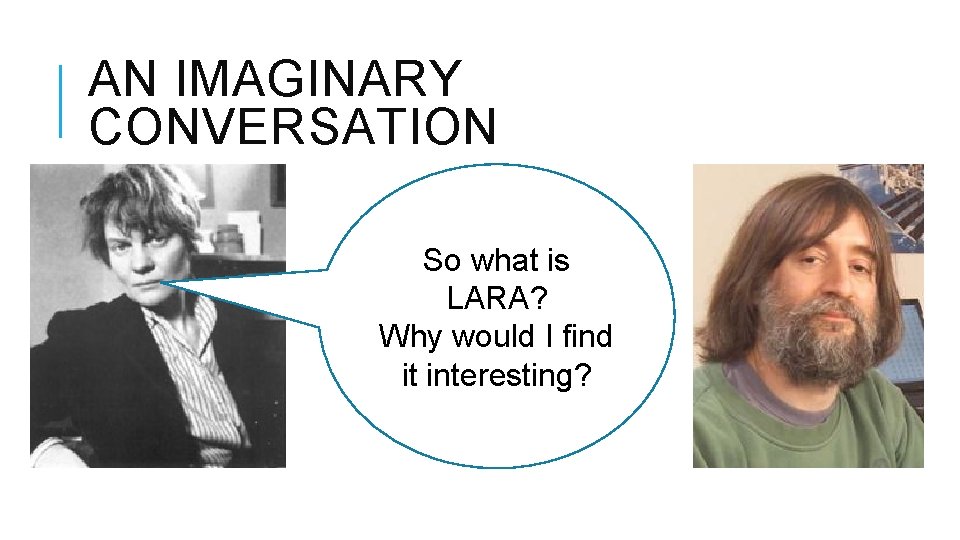 AN IMAGINARY CONVERSATION

So what is LARA?
Why would I find it interesting?